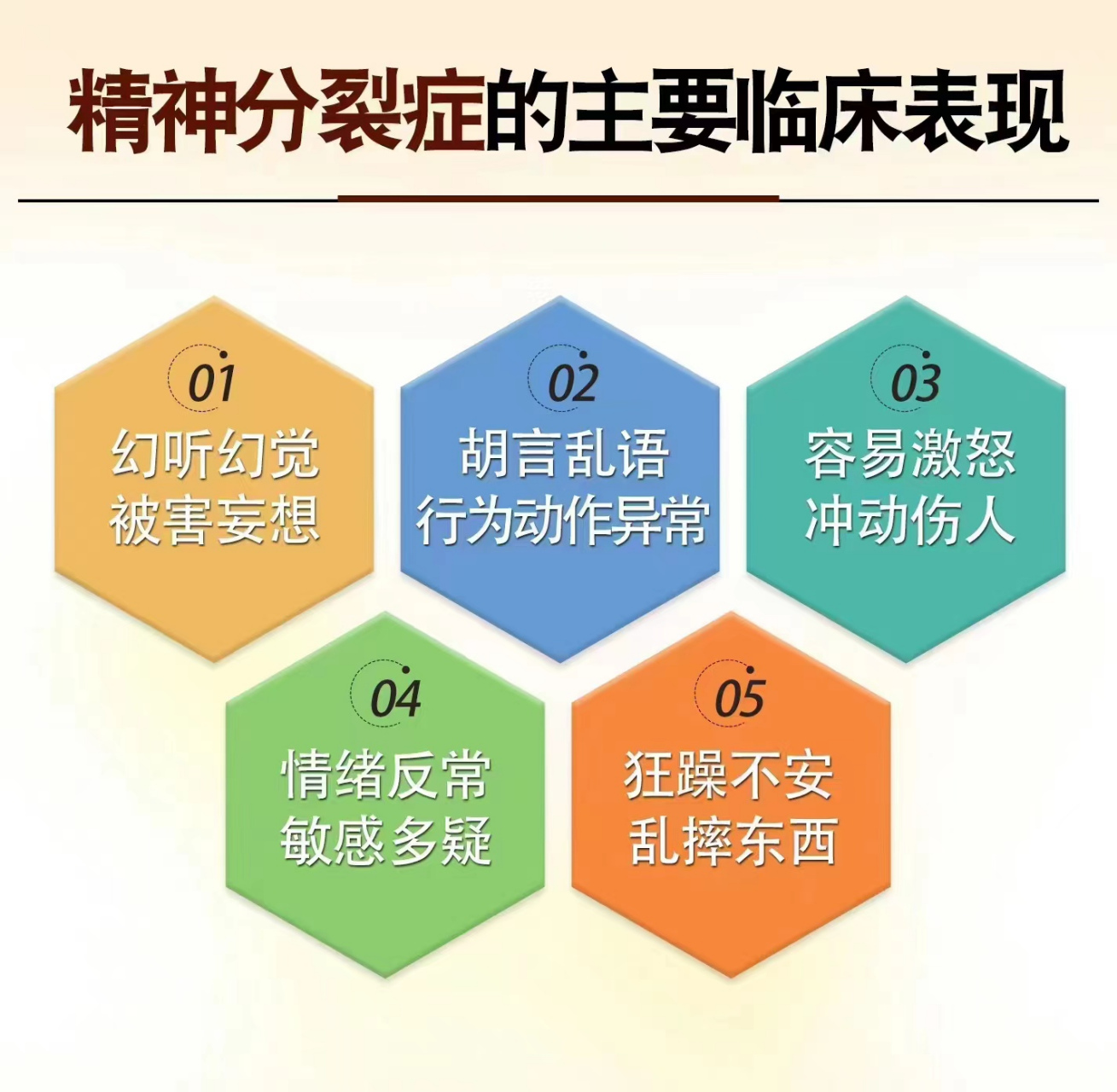 精神分裂症的主要临床表现

01
幻听幻觉
被害妄想

02
胡言乱语
行为动作异常

03
容易激怒
冲动伤人

04
情绪反常
敏感多疑

05
狂躁不安
乱摔东西